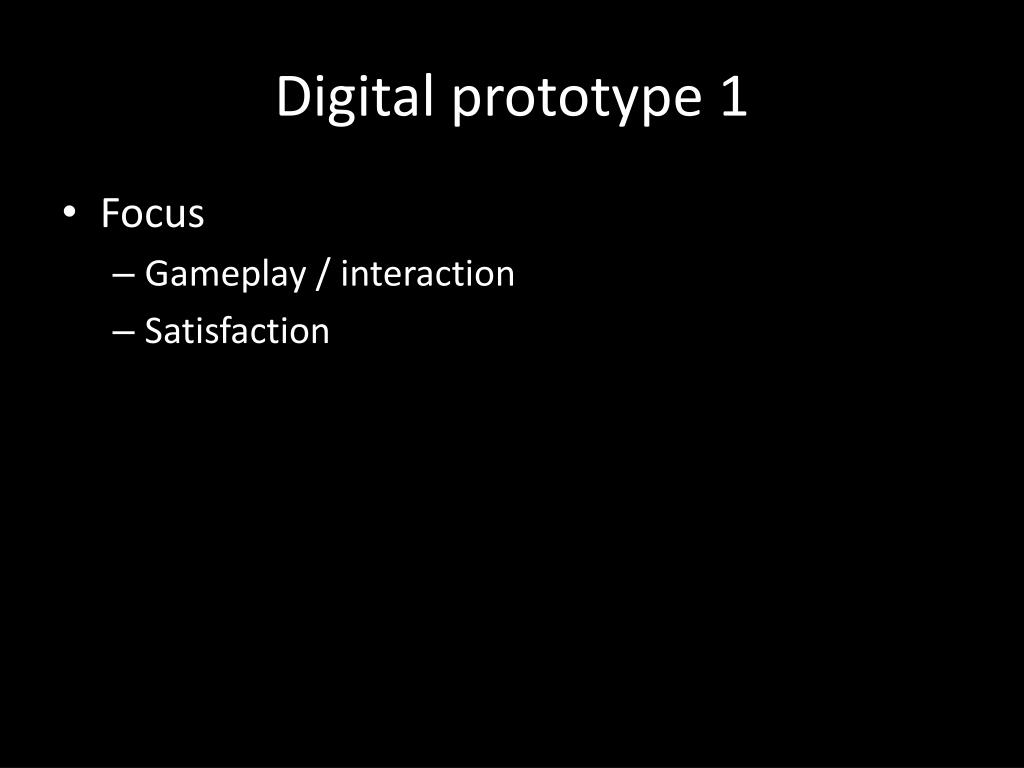 Digital prototype 1

• Focus
– Gameplay / interaction
– Satisfaction